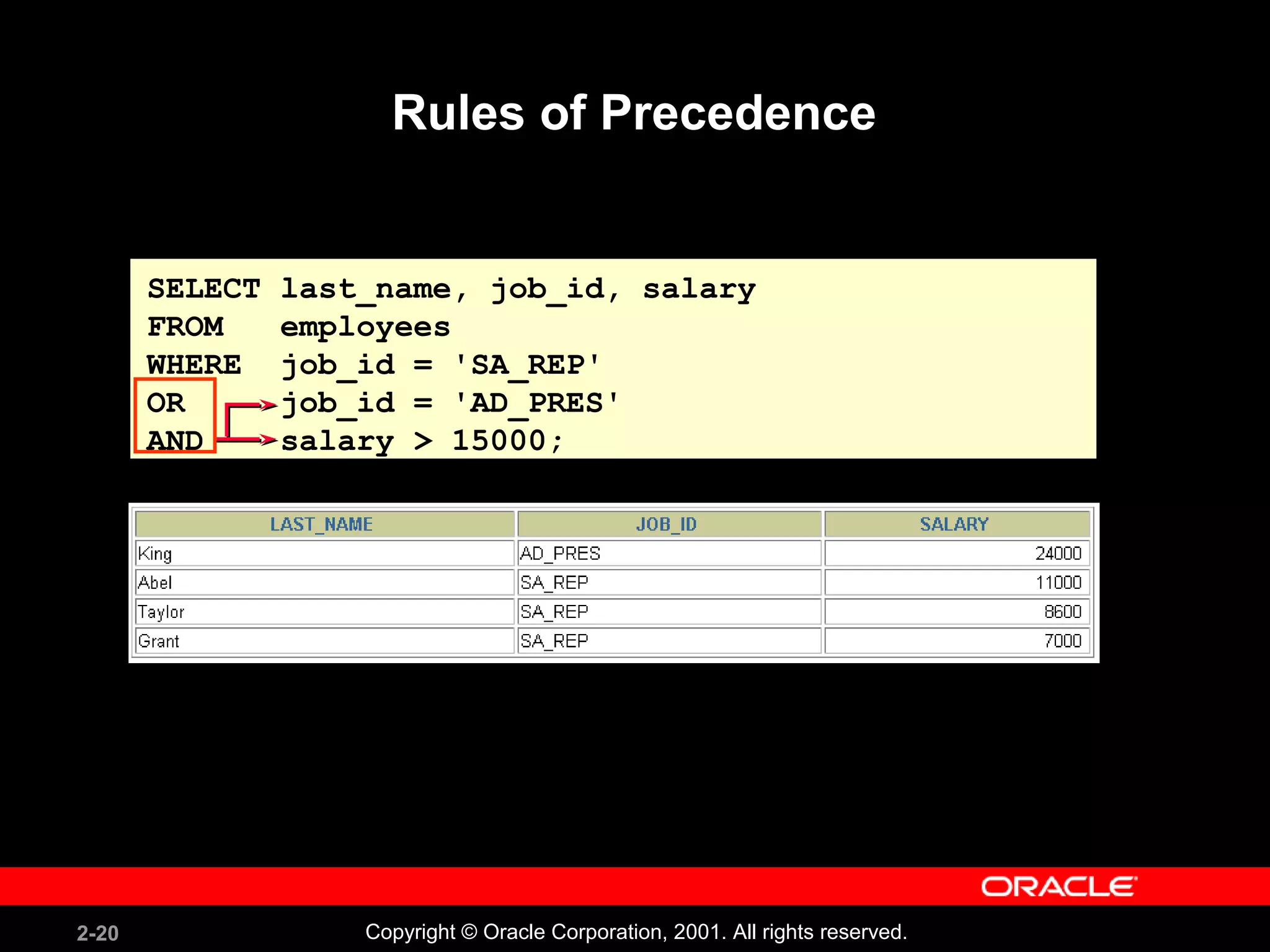 Rules of Precedence

SELECT last_name, job_id, salary
FROM employees
WHERE job_id = 'SA_REP'
OR job_id = 'AD_PRES'
AND salary > 15000;

| LAST_NAME | JOB_ID | SALARY |
|---|---|---|
| King | AD_PRES | 24000 |
| Abel | SA_REP | 11000 |
| Taylor | SA_REP | 8600 |
| Grant | SA_REP | 7000 |

ORACLE

2-20

Copyright © Oracle Corporation, 2001. All rights reserved.